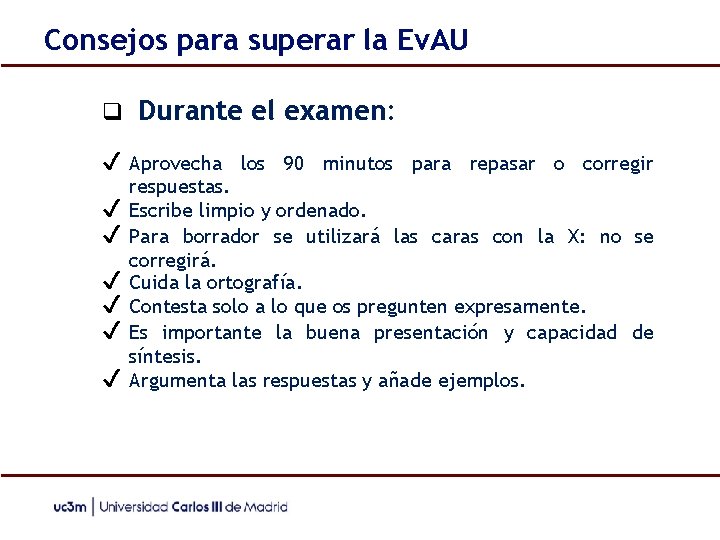 Consejos para superar la EvAU

❑ Durante el examen:

✓ Aprovecha los 90 minutos para repasar o corregir respuestas.
✓ Escribe limpio y ordenado.
✓ Para borrador se utilizará las caras con la X: no se corregirá.
✓ Cuida la ortografía.
✓ Contesta solo a lo que os pregunten expresamente.
✓ Es importante la buena presentación y capacidad de síntesis.
✓ Argumenta las respuestas y añade ejemplos.

uc3m | Universidad Carlos III de Madrid